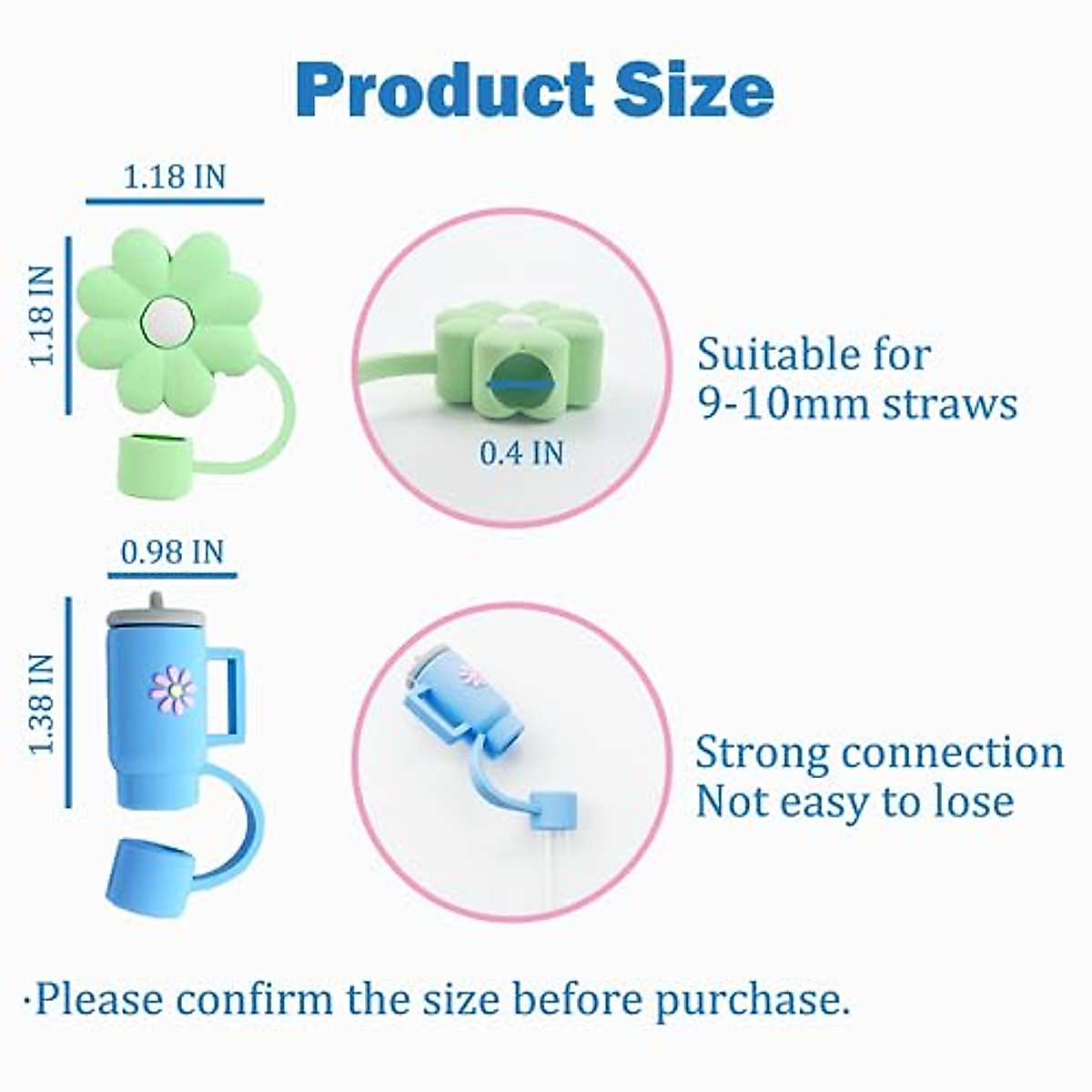 Product Size

1.18 IN

1.18 IN

0.4 IN

Suitable for 9-10mm straws

0.98 IN

1.38 IN

Strong connection
Not easy to lose

·Please confirm the size before purchase.